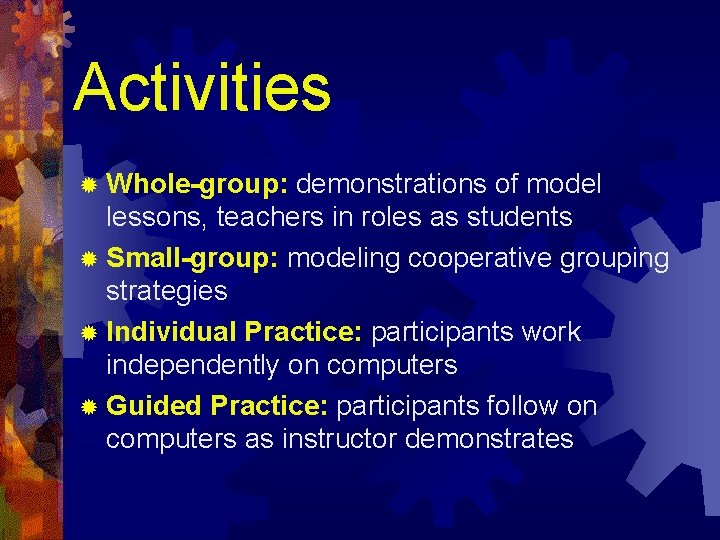 Activities

Whole-group: demonstrations of model lessons, teachers in roles as students

Small-group: modeling cooperative grouping strategies

Individual Practice: participants work independently on computers

Guided Practice: participants follow on computers as instructor demonstrates